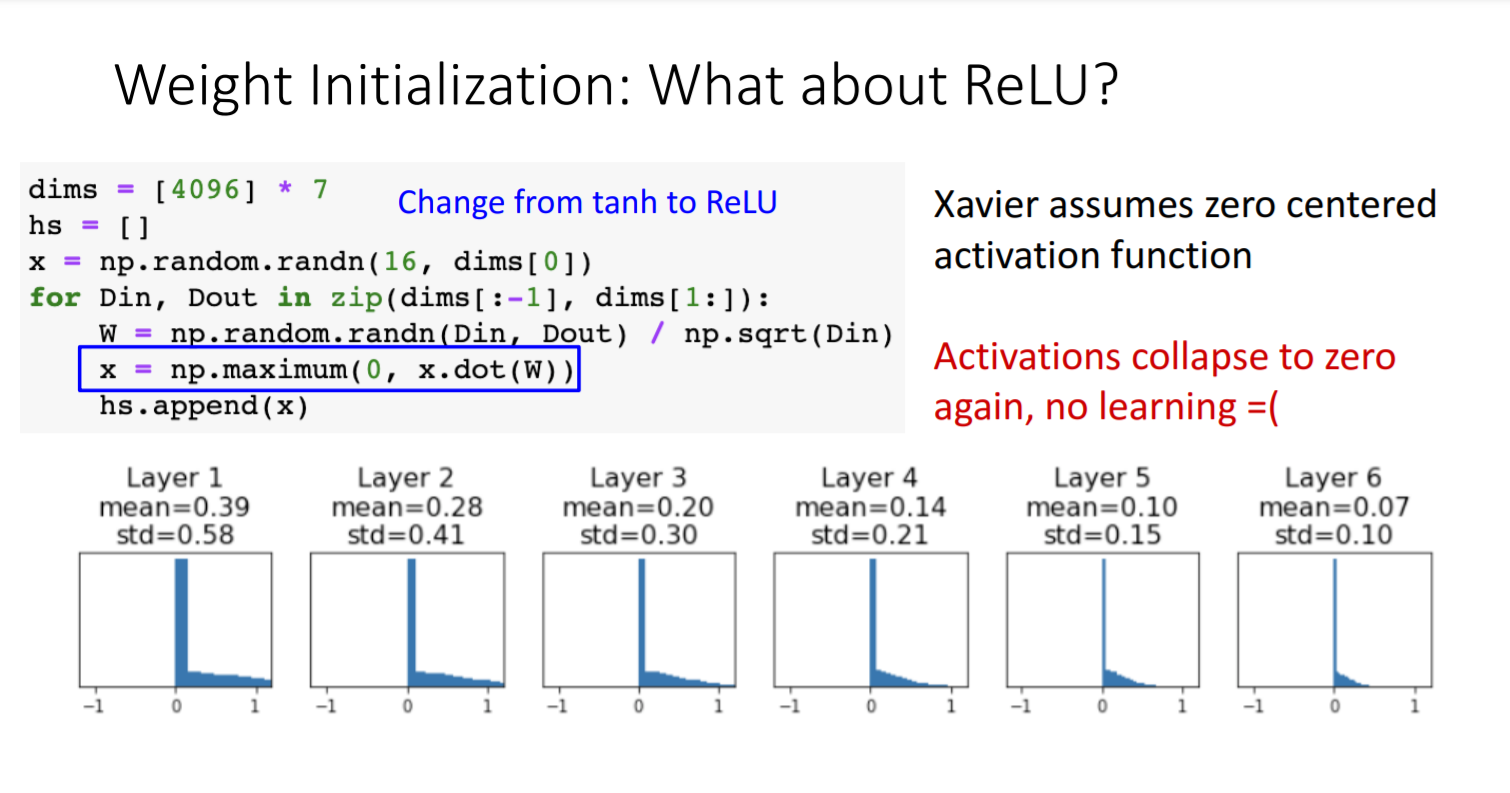 Weight Initialization: What about ReLU?

dims = [4096] * 7
hs = []
x = np.random.randn(16, dims[0])
for Din, Dout in zip(dims[:-1], dims[1:]):
    W = np.random.randn(Din, Dout) / np.sqrt(Din)
    x = np.maximum(0, x.dot(W))
    hs.append(x)

Change from tanh to ReLU

Xavier assumes zero centered activation function

Activations collapse to zero again, no learning =(

Layer 1
mean=0.39
std=0.58
−1 0 1

Layer 2
mean=0.28
std=0.41
−1 0 1

Layer 3
mean=0.20
std=0.30
−1 0 1

Layer 4
mean=0.14
std=0.21
−1 0 1

Layer 5
mean=0.10
std=0.15
−1 0 1

Layer 6
mean=0.07
std=0.10
−1 0 1